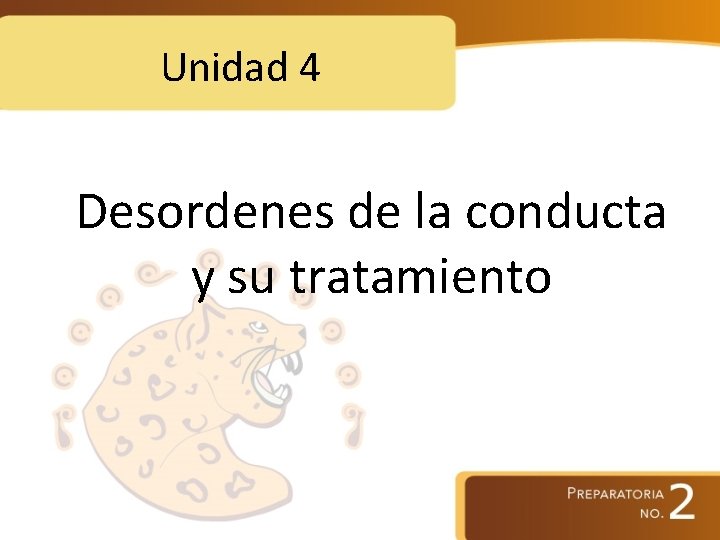 Unidad 4

Desordenes de la conducta y su tratamiento

PREPARATORIA NO. 2